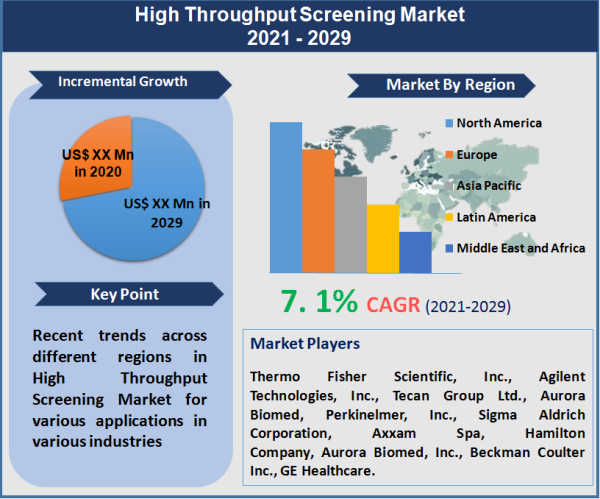 High Throughput Screening Market
2021 - 2029

Incremental Growth

US$ XX Mn in 2020

US$ XX Mn in 2029

Key Point

Recent trends across different regions in High Throughput Screening Market for various applications in various industries

Market By Region

North America
Europe
Asia Pacific
Latin America
Middle East and Africa

7. 1% CAGR (2021-2029)

Market Players

Thermo Fisher Scientific, Inc., Agilent Technologies, Inc., Tecan Group Ltd., Aurora Biomed, Perkinelmer, Inc., Sigma Aldrich Corporation, Axxam Spa, Hamilton Company, Aurora Biomed, Inc., Beckman Coulter Inc., GE Healthcare.